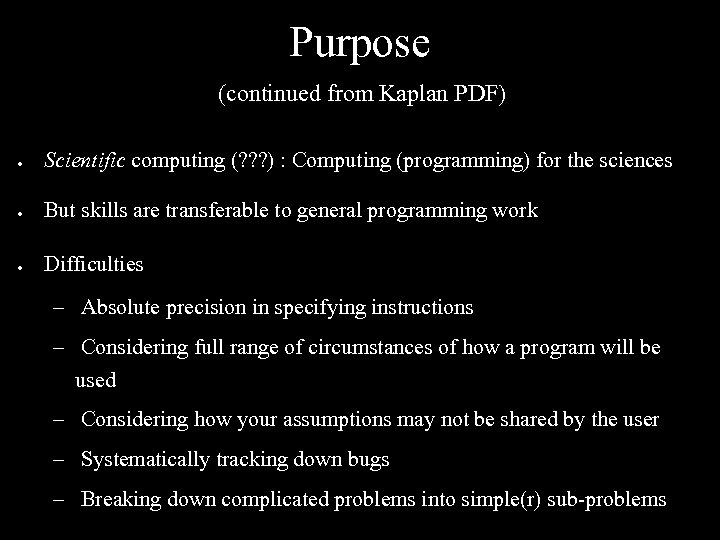 Purpose

(continued from Kaplan PDF)

• Scientific computing (???) : Computing (programming) for the sciences

• But skills are transferable to general programming work

• Difficulties

– Absolute precision in specifying instructions

– Considering full range of circumstances of how a program will be used

– Considering how your assumptions may not be shared by the user

– Systematically tracking down bugs

– Breaking down complicated problems into simple(r) sub-problems